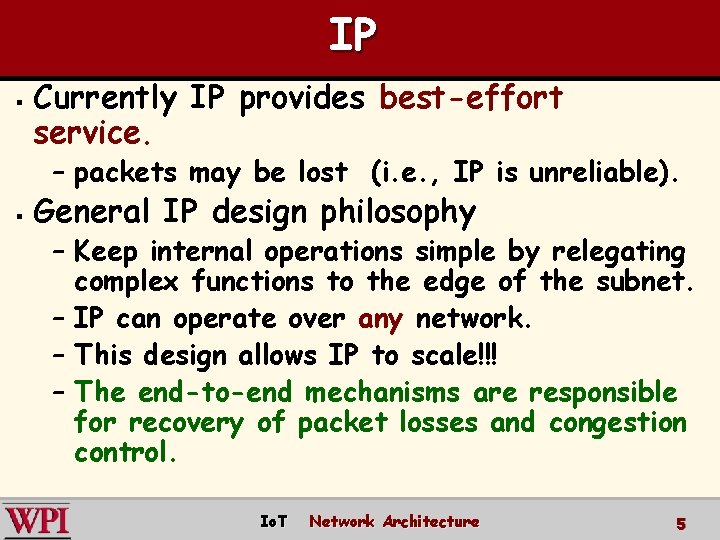 IP

▪ Currently IP provides best-effort service.

– packets may be lost (i.e., IP is unreliable).

▪ General IP design philosophy

– Keep internal operations simple by relegating complex functions to the edge of the subnet.

– IP can operate over any network.

– This design allows IP to scale!!!

– The end-to-end mechanisms are responsible for recovery of packet losses and congestion control.

WPI IoT Network Architecture 5